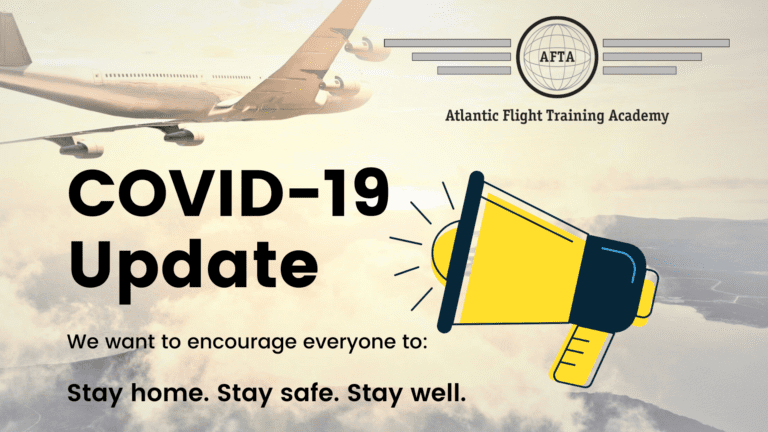 AFTA

Atlantic Flight Training Academy

COVID-19 Update

We want to encourage everyone to:

Stay home. Stay safe. Stay well.